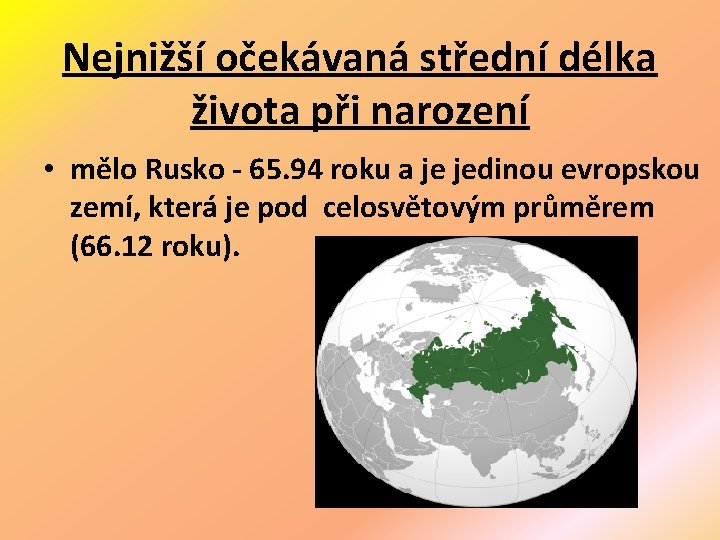 Nejnižší očekávaná střední délka života při narození

• mělo Rusko - 65.94 roku a je jedinou evropskou zemí, která je pod celosvětovým průměrem (66.12 roku).